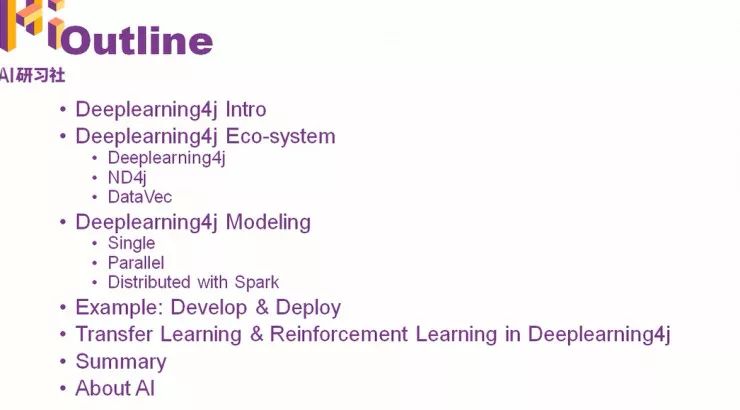 Outline

AI研习社

• Deeplearning4j Intro
• Deeplearning4j Eco-system
  • Deeplearning4j
  • ND4j
  • DataVec
• Deeplearning4j Modeling
  • Single
  • Parallel
  • Distributed with Spark
• Example: Develop & Deploy
• Transfer Learning & Reinforcement Learning in Deeplearning4j
• Summary
• About AI